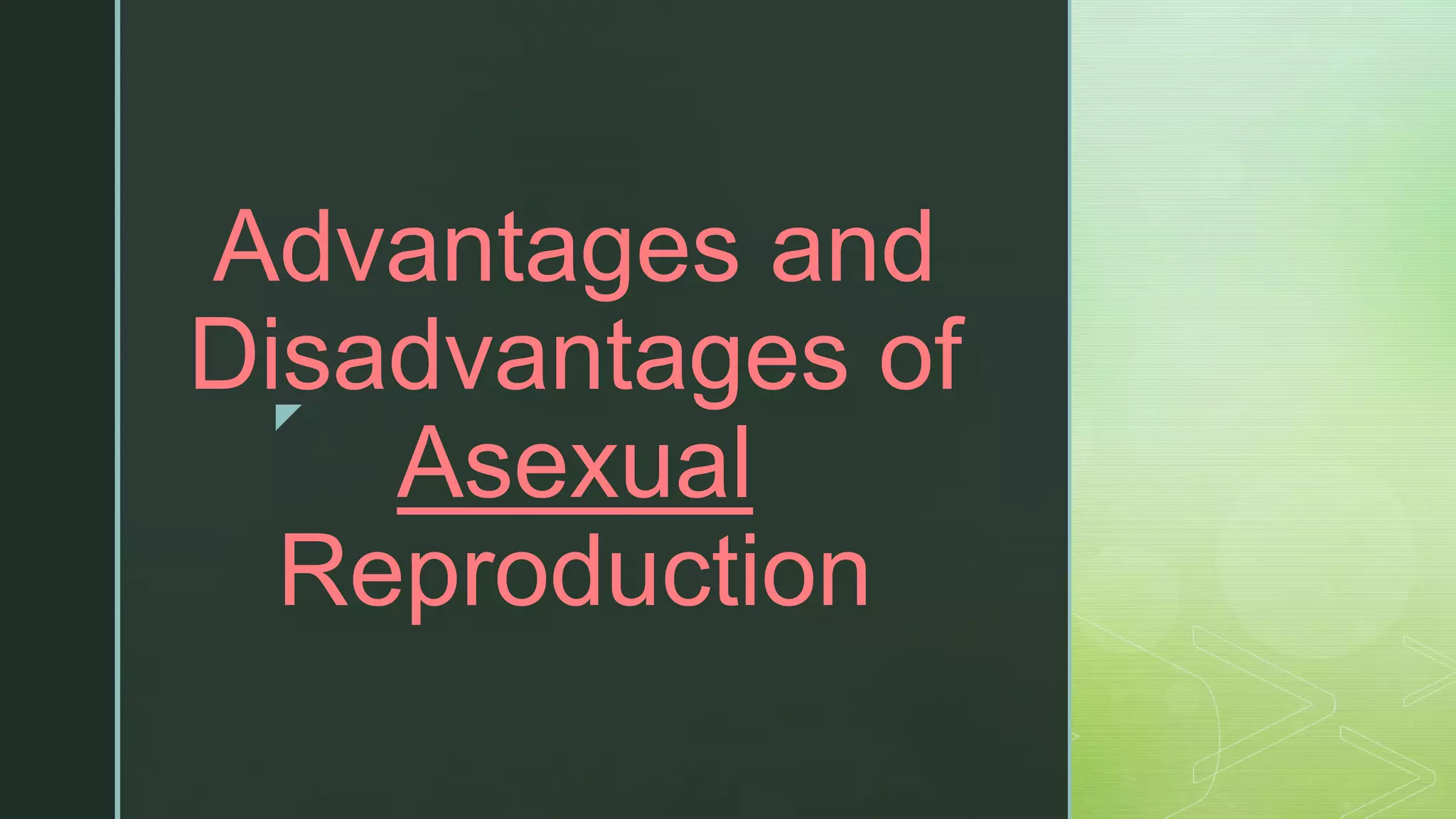 Advantages and Disadvantages of Asexual Reproduction